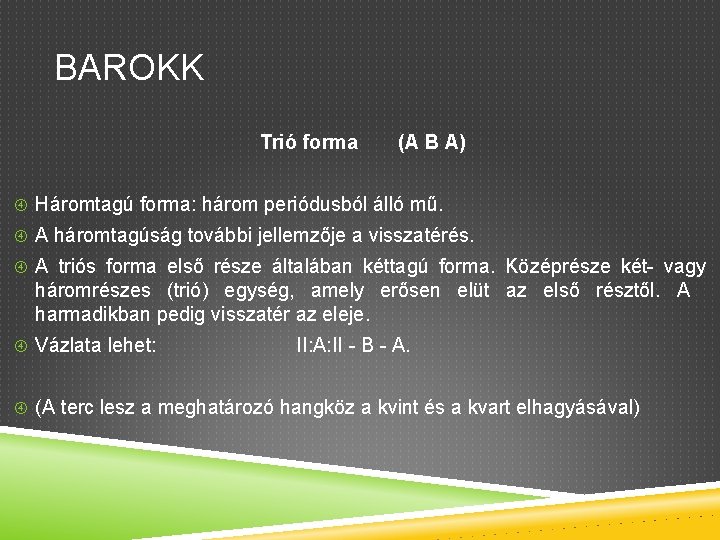 BAROKK

Trió forma (A B A)

Háromtagú forma: három periódusból álló mű.

A háromtagúság további jellemzője a visszatérés.

A triós forma első része általában kéttagú forma. Középrésze két- vagy háromrészes (trió) egység, amely erősen elüt az első résztől. A harmadikban pedig visszatér az eleje.

Vázlata lehet: II:A:II - B - A.

(A terc lesz a meghatározó hangköz a kvint és a kvart elhagyásával)